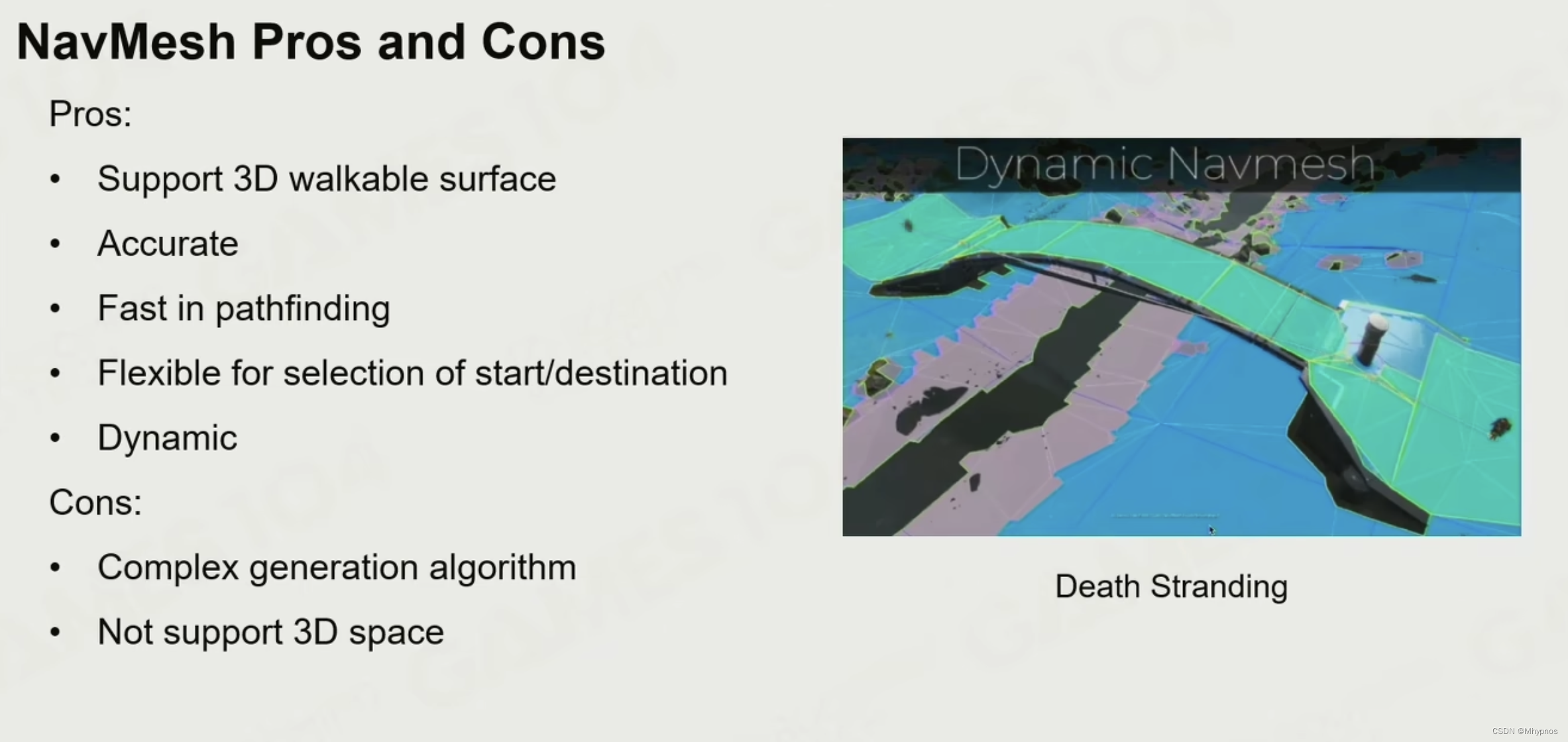 NavMesh Pros and Cons

Pros:

• Support 3D walkable surface

• Accurate

• Fast in pathfinding

• Flexible for selection of start/destination

• Dynamic

Cons:

• Complex generation algorithm

• Not support 3D space

Dynamic Navmesh

Death Stranding

CSDN @Mhypnos